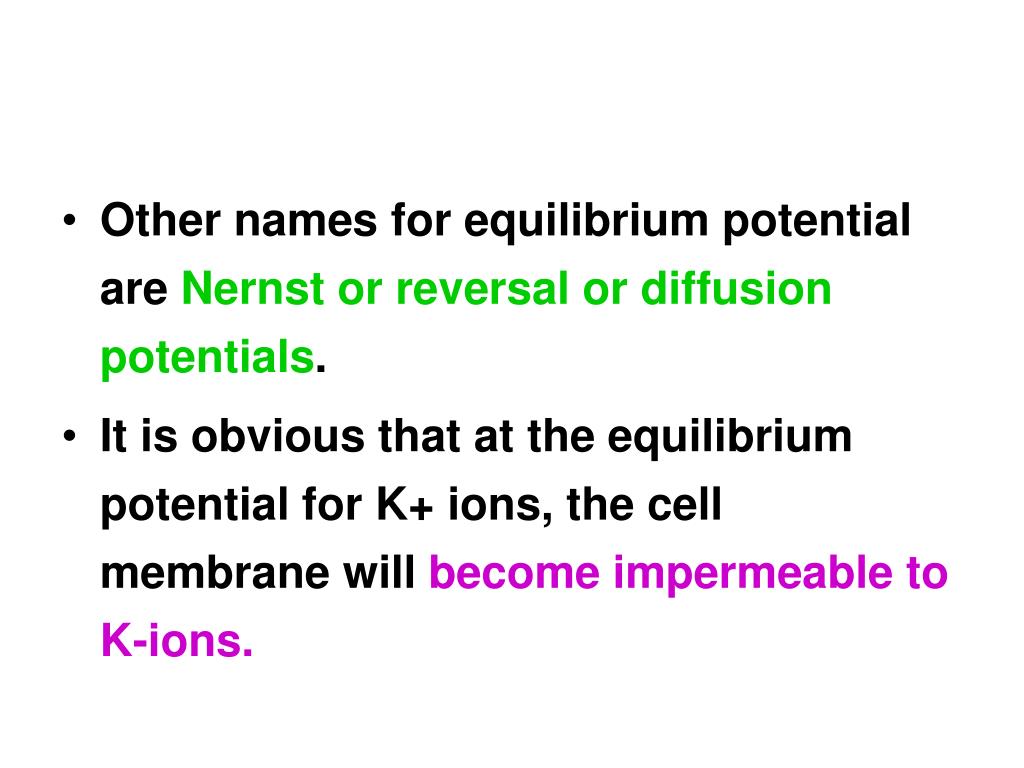 • Other names for equilibrium potential are Nernst or reversal or diffusion potentials.

• It is obvious that at the equilibrium potential for K+ ions, the cell membrane will become impermeable to K-ions.